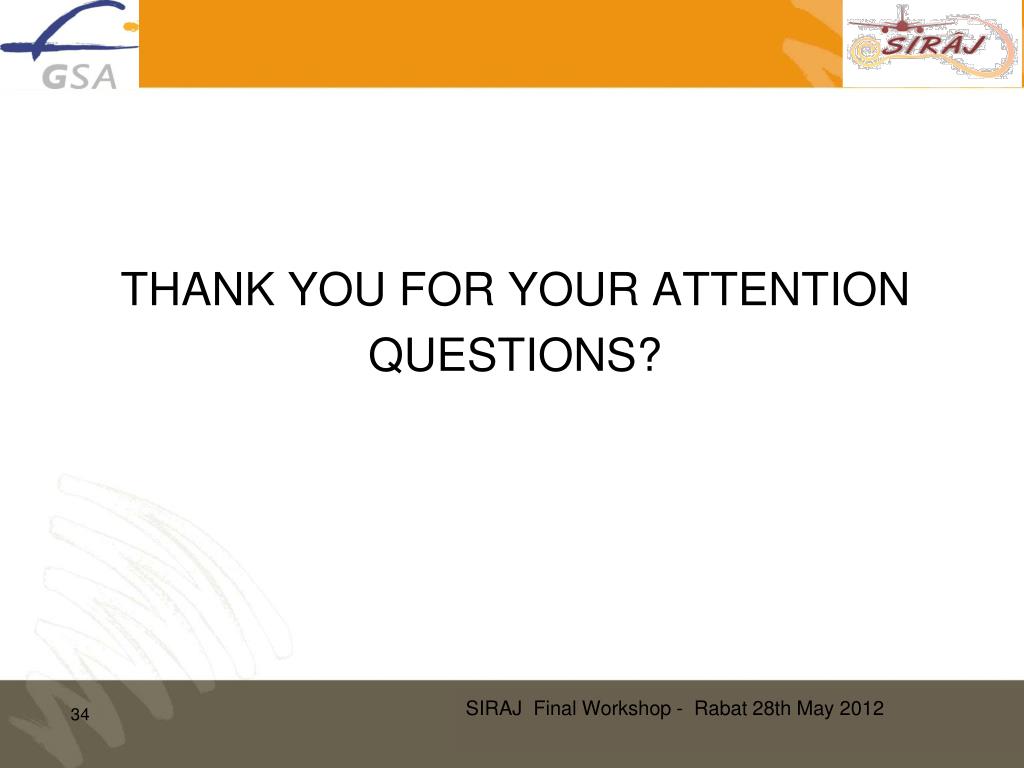 GSA

SIRAJ

THANK YOU FOR YOUR ATTENTION
QUESTIONS?

34

SIRAJ Final Workshop - Rabat 28th May 2012